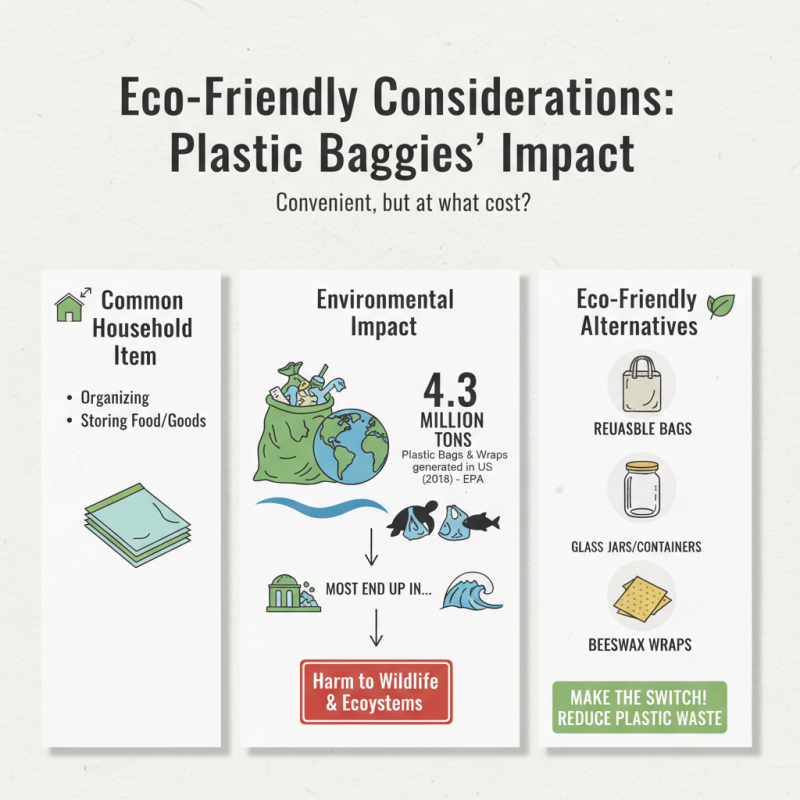 Eco-Friendly Considerations: Plastic Baggies' Impact

Convenient, but at what cost?

Common Household Item

• Organizing
• Storing Food/Goods

Environmental Impact

4.3 MILLION TONS
Plastic Bags & Wraps generated in US (2018) - EPA

MOST END UP IN...

Harm to Wildlife & Ecoystems

Eco-Friendly Alternatives

REUASBLE BAGS

GLASS JARS/CONTAINERS

BEESWAX WRAPS

MAKE THE SWITCH! REDUCE PLASTIC WASTE